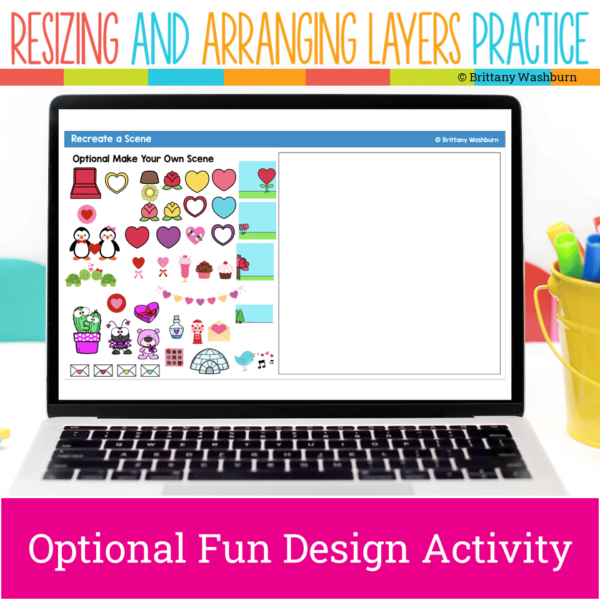 RESIZING AND ARRANGING LAYERS PRACTICE
© Brittany Washburn

Recreate a Scene
© Brittany Washburn

Optional Make Your Own Scene

Optional Fun Design Activity